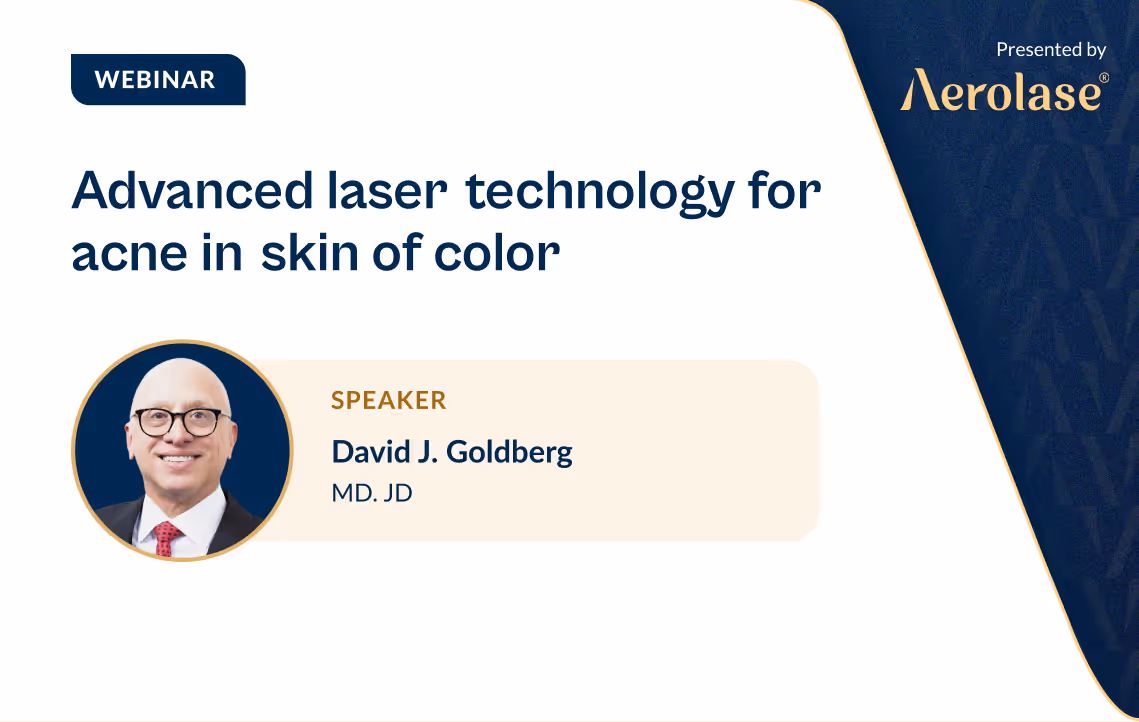 WEBINAR

Presented by
Aerolase®

Advanced laser technology for acne in skin of color

SPEAKER
David J. Goldberg
MD. JD